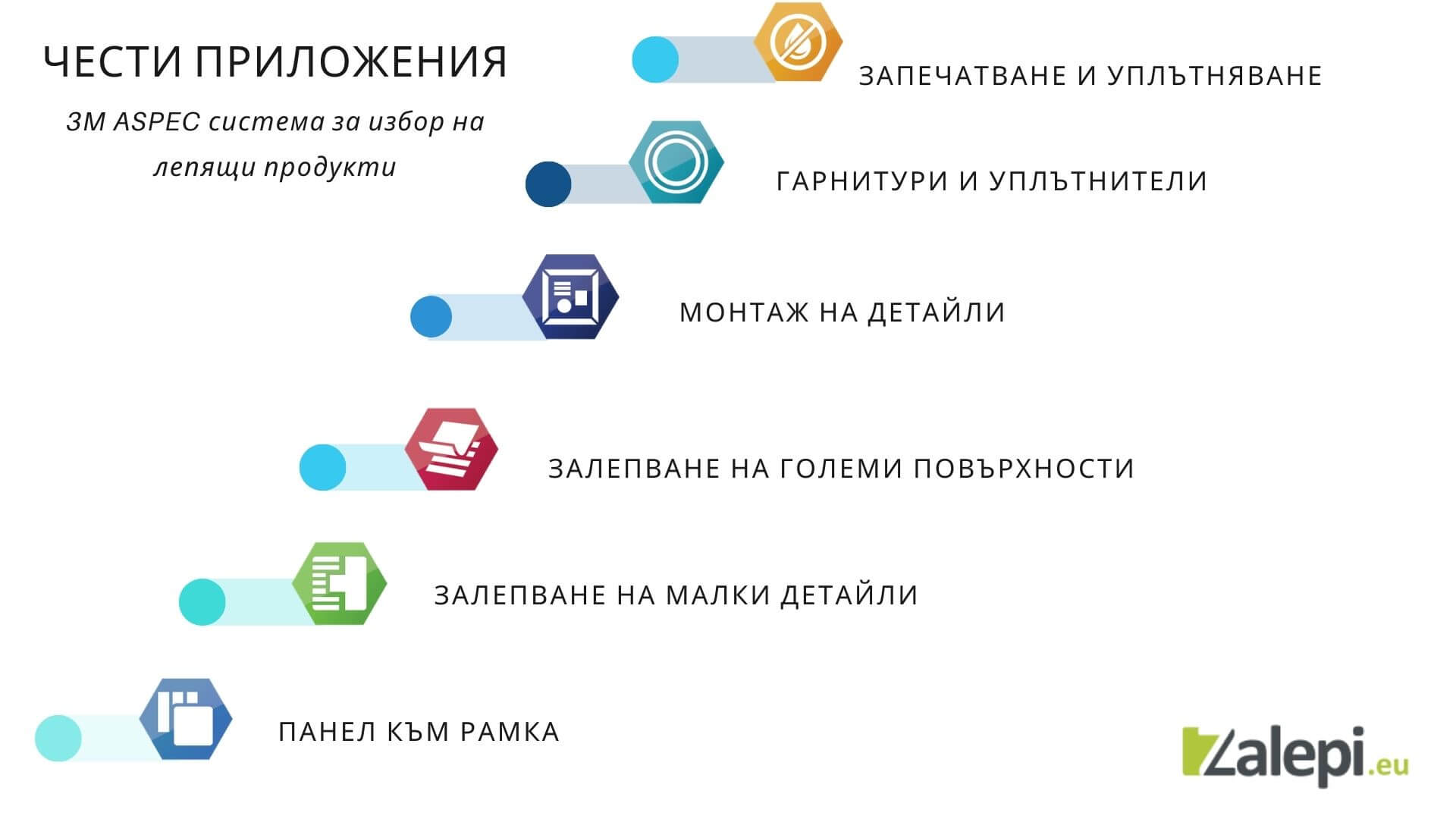 ЧЕСТИ ПРИЛОЖЕНИЯ

3M ASPEC система за избор на лепящи продукти

ЗАПЕЧАТВАНЕ И УПЛЪТНЯВАНЕ

ГАРНИТУРИ И УПЛЪТНИТЕЛИ

МОНТАЖ НА ДЕТАЙЛИ

ЗАЛЕПВАНЕ НА ГОЛЕМИ ПОВЪРХНОСТИ

ЗАЛЕПВАНЕ НА МАЛКИ ДЕТАЙЛИ

ПАНЕЛ КЪМ РАМКА

Zalepi.eu